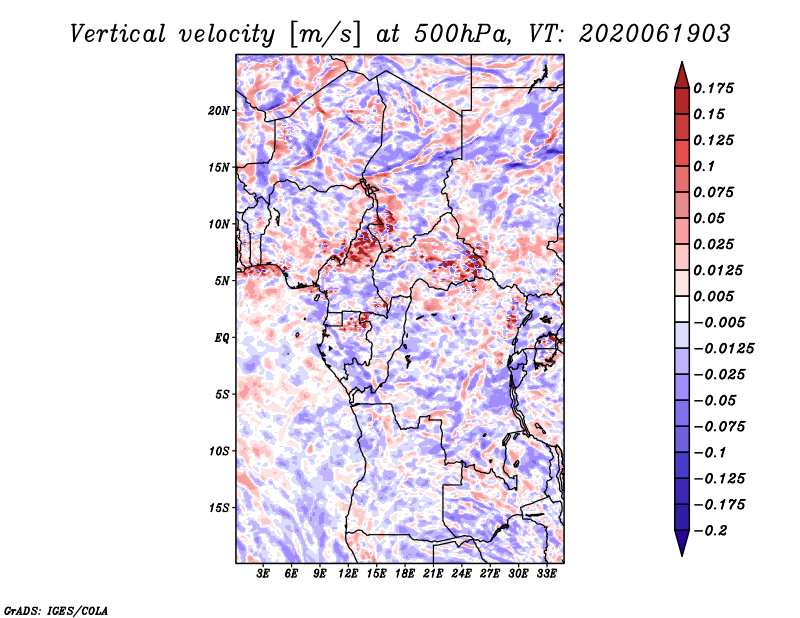 Vertical velocity [m/s] at 500hPa, VT: 2020061903

20N
15N
10N
5N
EQ
5S
10S
15S

3E 6E 9E 12E 15E 18E 21E 24E 27E 30E 33E

0.175
0.15
0.125
0.1
0.075
0.05
0.025
0.0125
0.005
−0.005
−0.0125
−0.025
−0.05
−0.075
−0.1
−0.125
−0.175
−0.2

GrADS: IGES/COLA